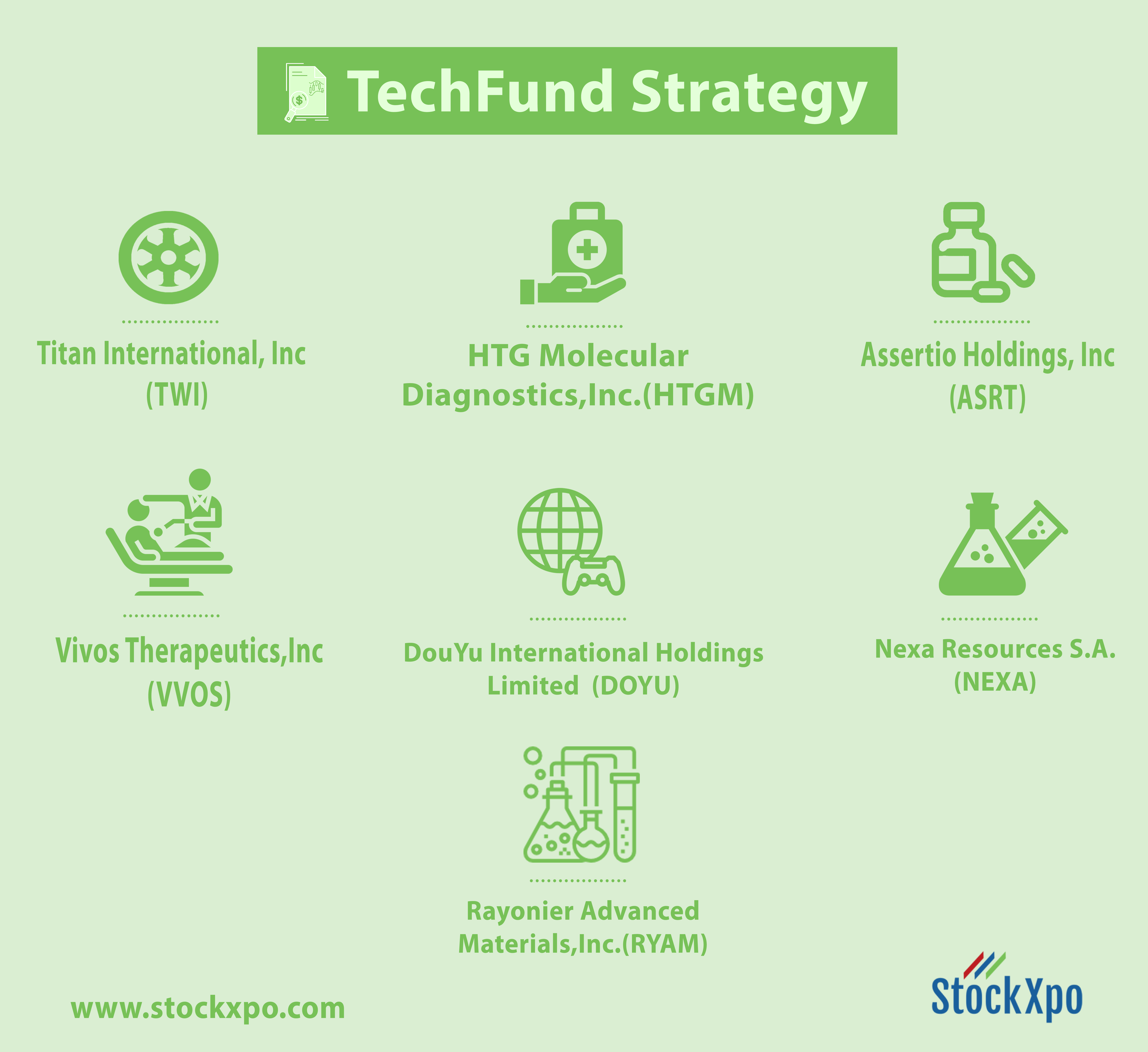 TechFund Strategy

Titan International, Inc (TWI)

HTG Molecular Diagnostics,Inc.(HTGM)

Assertio Holdings, Inc (ASRT)

Vivos Therapeutics,Inc (VVOS)

DouYu International Holdings Limited (DOYU)

Nexa Resources S.A. (NEXA)

Rayonier Advanced Materials,Inc.(RYAM)

www.stockxpo.com

StockXpo